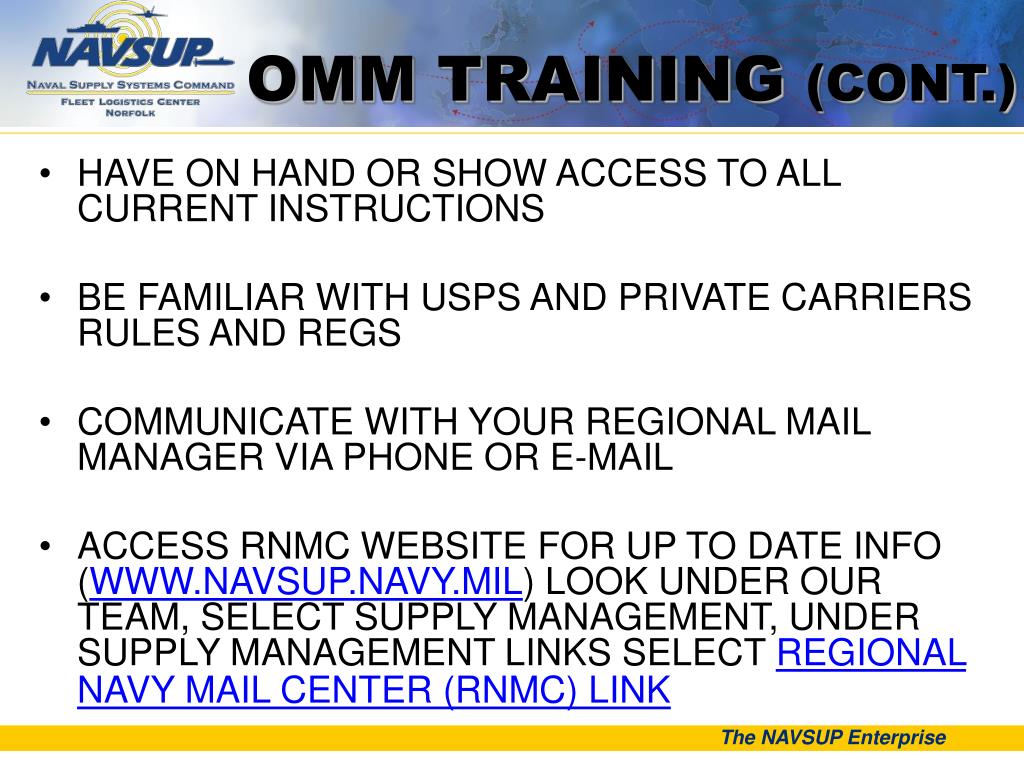 NAVSUP
NAVAL SUPPLY SYSTEMS COMMAND
FLEET LOGISTICS CENTER
NORFOLK

OMM TRAINING (CONT.)

• HAVE ON HAND OR SHOW ACCESS TO ALL CURRENT INSTRUCTIONS

• BE FAMILIAR WITH USPS AND PRIVATE CARRIERS RULES AND REGS

• COMMUNICATE WITH YOUR REGIONAL MAIL MANAGER VIA PHONE OR E-MAIL

• ACCESS RNMC WEBSITE FOR UP TO DATE INFO (WWW.NAVSUP.NAVY.MIL) LOOK UNDER OUR TEAM, SELECT SUPPLY MANAGEMENT, UNDER SUPPLY MANAGEMENT LINKS SELECT REGIONAL NAVY MAIL CENTER (RNMC) LINK

The NAVSUP Enterprise